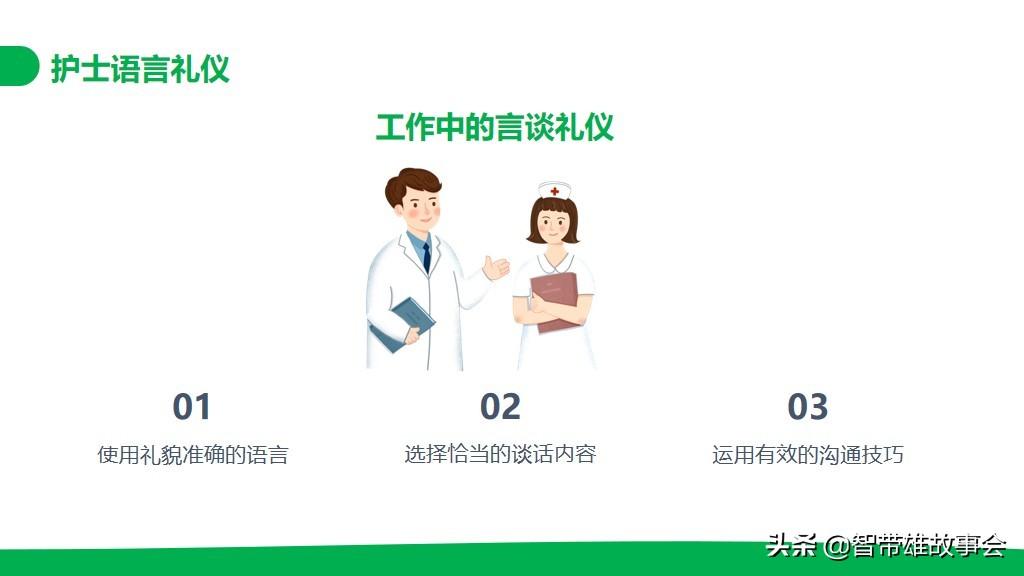 护士语言礼仪

工作中的言谈礼仪

01
使用礼貌准确的语言

02
选择恰当的谈话内容

03
运用有效的沟通技巧

头条 @智带雄故事会